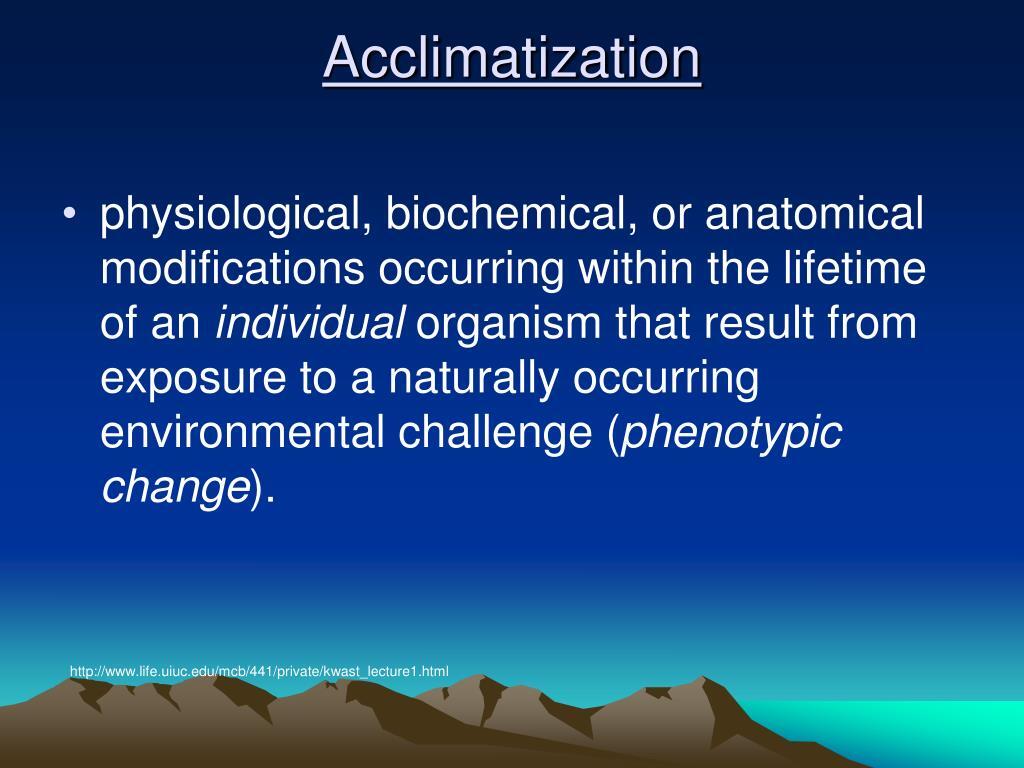 Acclimatization

• physiological, biochemical, or anatomical modifications occurring within the lifetime of an individual organism that result from exposure to a naturally occurring environmental challenge (phenotypic change).

http://www.life.uiuc.edu/mcb/441/private/kwast_lecture1.html